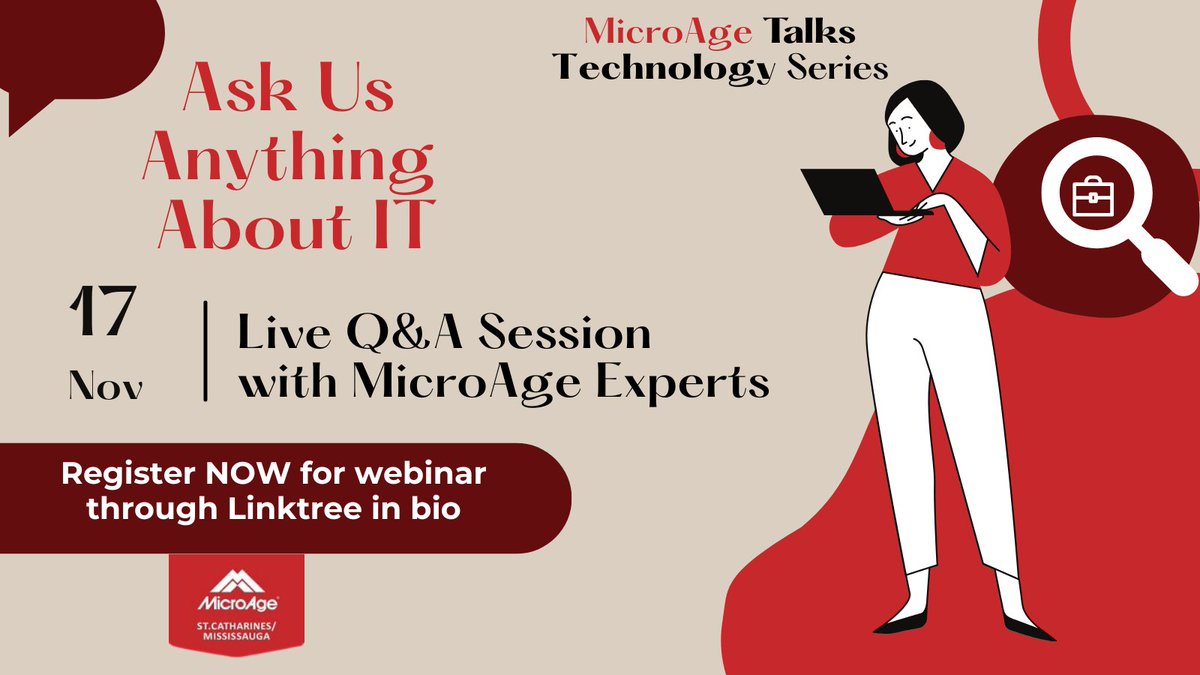 MicroAge Talks Technology Series

Ask Us Anything About IT

17 Nov

Live Q&A Session with MicroAge Experts

Register NOW for webinar through Linktree in bio

MicroAge
ST.CATHARINES/ MISSISSAUGA